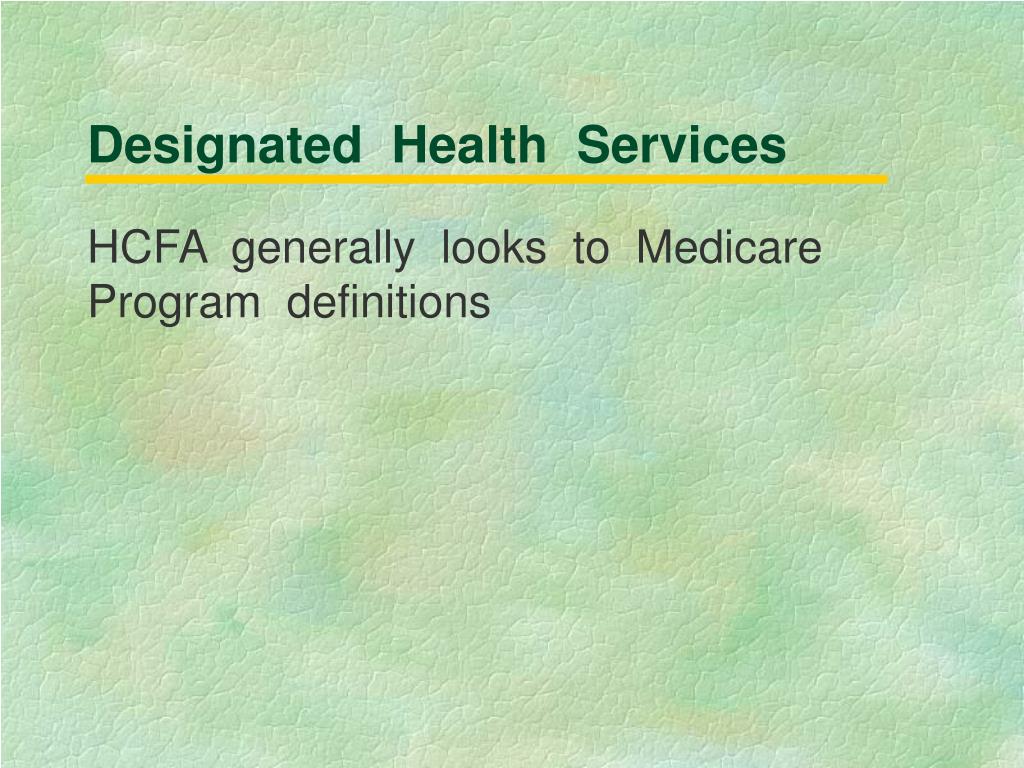 Designated Health Services

HCFA generally looks to Medicare Program definitions